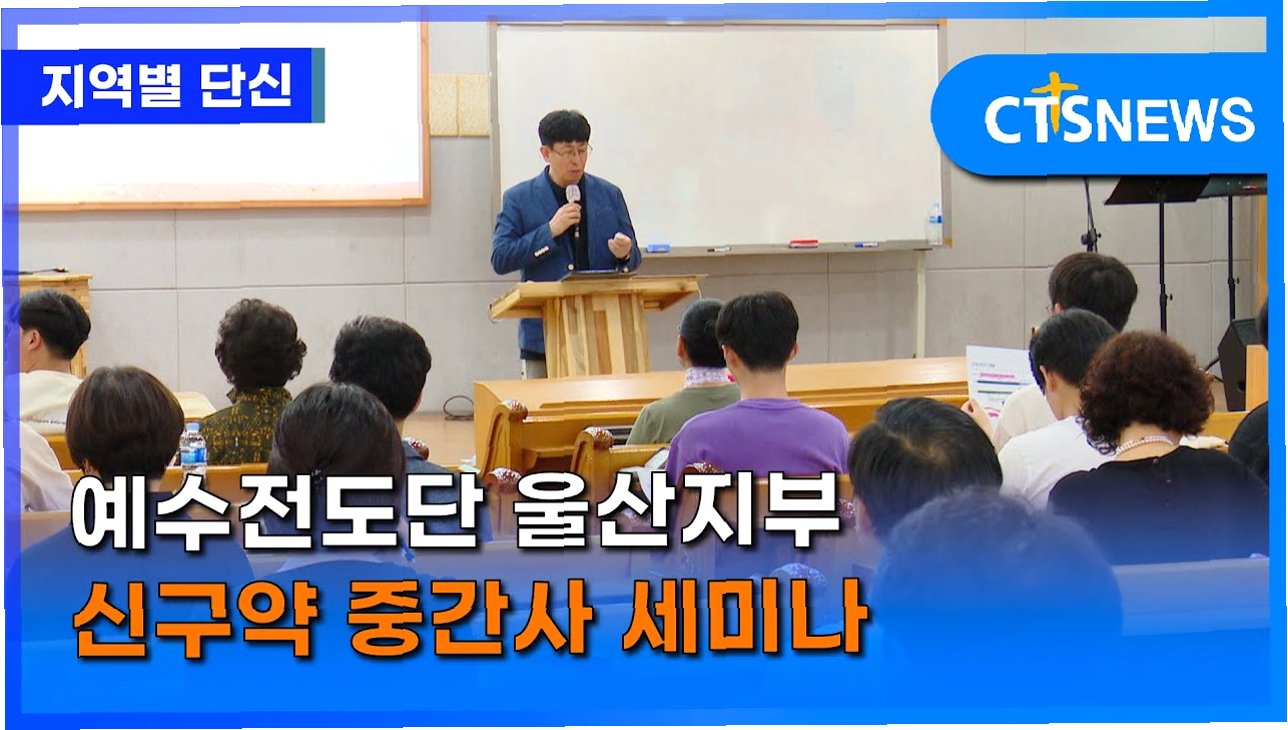 지역별 단신

CTSNEWS

예수전도단 울산지부
신구약 중간사 세미나